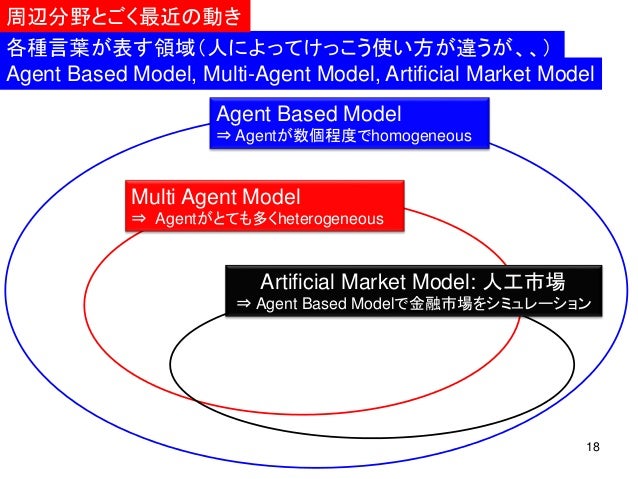 周辺分野とごく最近の動き

各種言葉が表す領域（人によってけっこう使い方が違うが、、）
Agent Based Model, Multi-Agent Model, Artificial Market Model

Agent Based Model
⇒ Agentが数個程度でhomogeneous

Multi Agent Model
⇒ Agentがとても多くheterogeneous

Artificial Market Model: 人工市場
⇒ Agent Based Modelで金融市場をシミュレーション

18